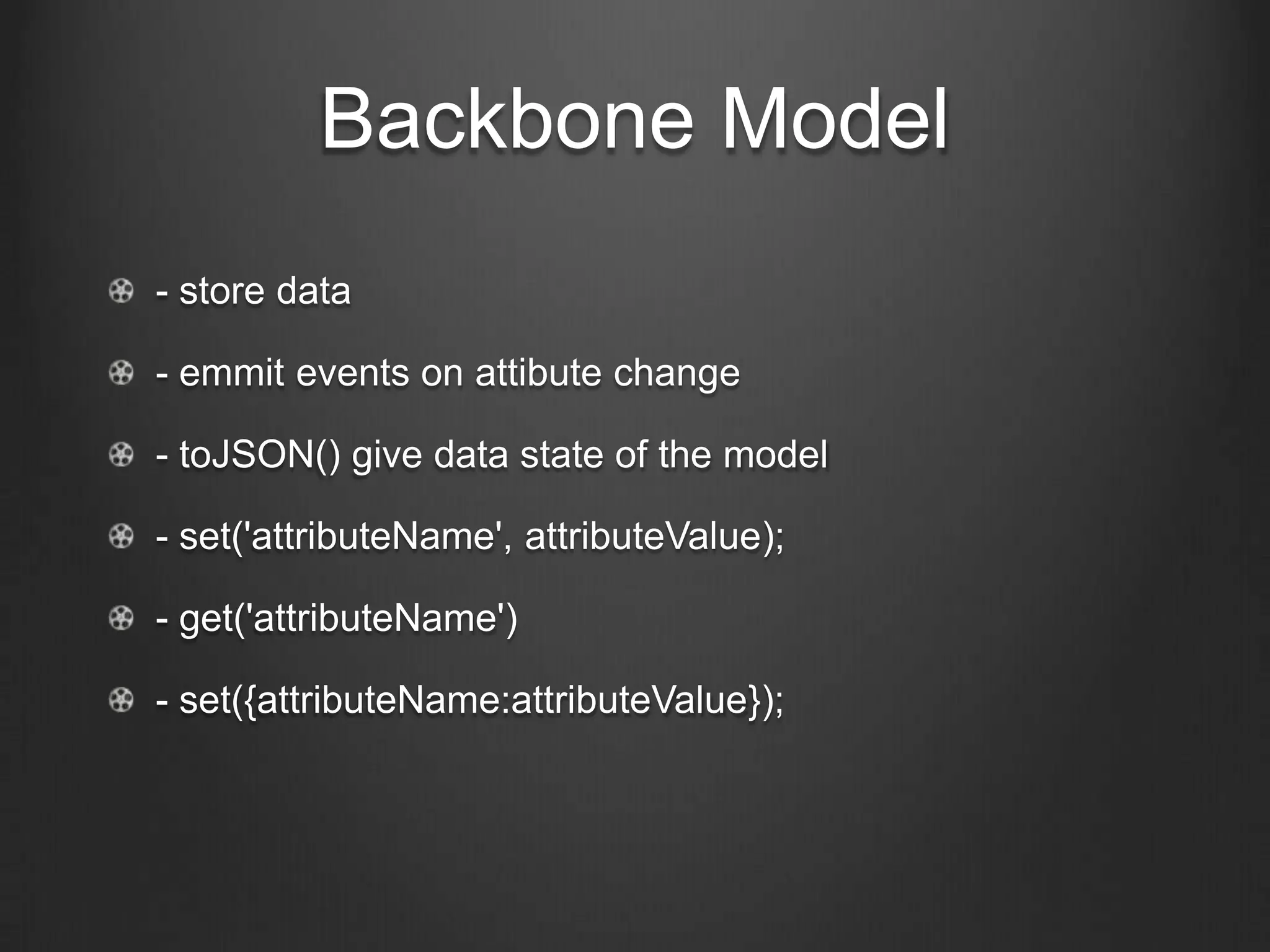 Backbone Model

- store data

- emmit events on attibute change

- toJSON() give data state of the model

- set('attributeName', attributeValue);

- get('attributeName')

- set({attributeName:attributeValue});